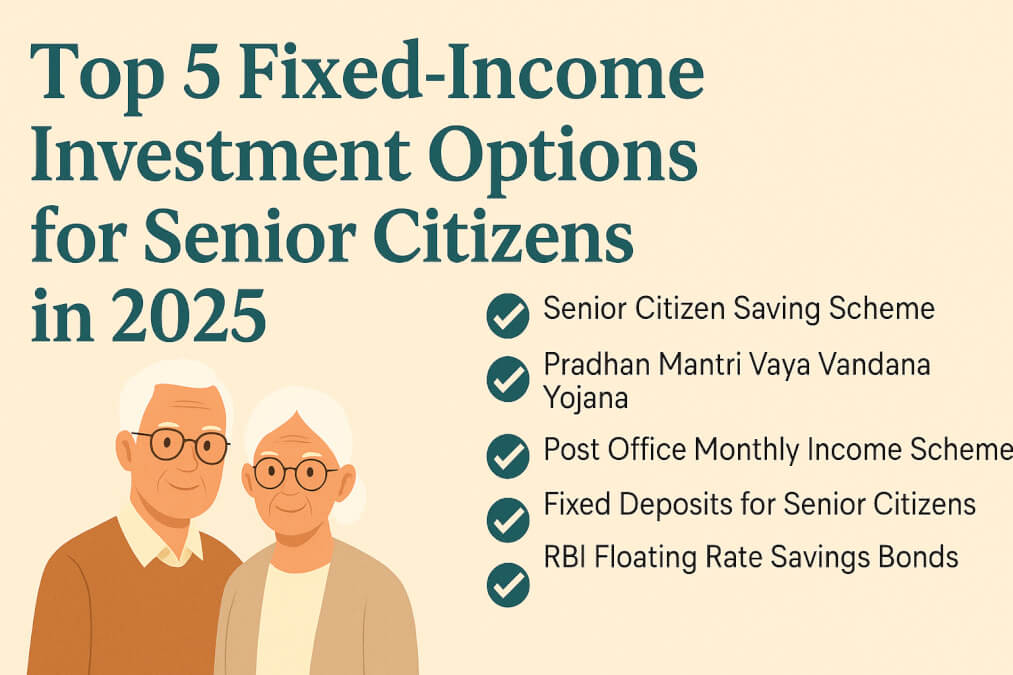 Top 5 Fixed-Income Investment Options for Senior Citizens in 2025

Senior Citizen Saving Scheme

Pradhan Mantri Vaya Vandana Yojana

Post Office Monthly Income Scheme

Fixed Deposits for Senior Citizens

RBI Floating Rate Savings Bonds